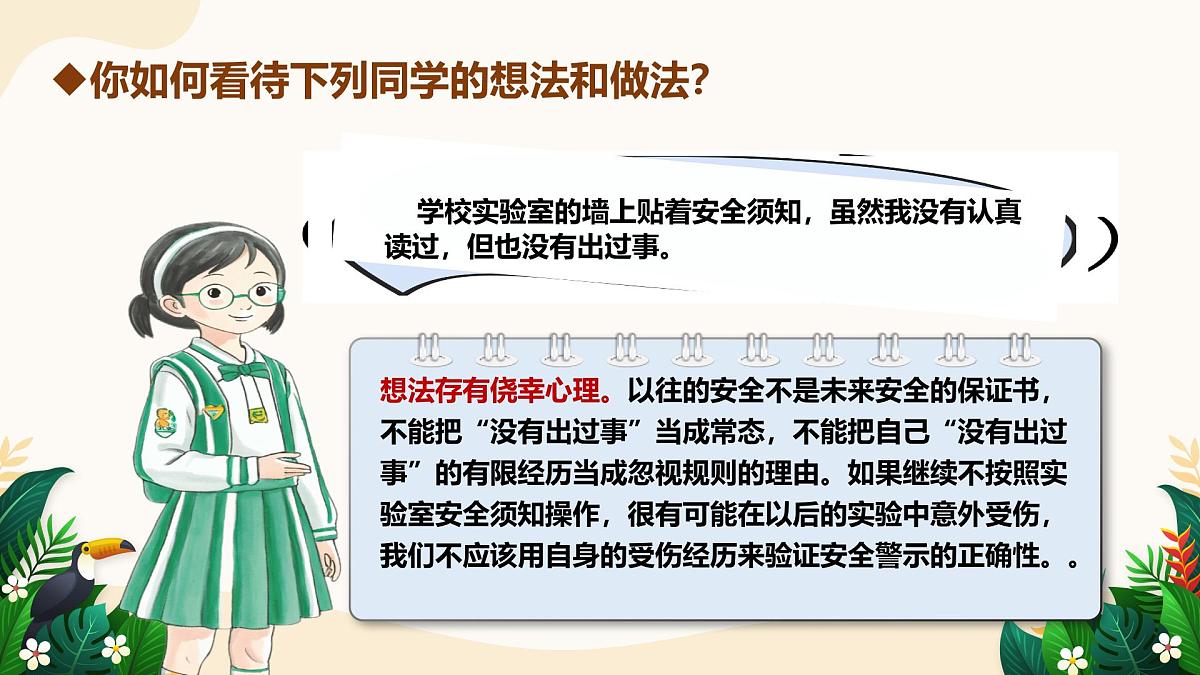 ◆你如何看待下列同学的想法和做法？

学校实验室的墙上贴着安全须知，虽然我没有认真读过，但也没有出过事。

想法存有侥幸心理。以往的安全不是未来安全的保证书，不能把“没有出过事”当成常态，不能把自己“没有出过事”的有限经历当成忽视规则的理由。如果继续不按照实验室安全须知操作，很有可能在以后的实验中意外受伤，我们不应该用自身的受伤经历来验证安全警示的正确性。。